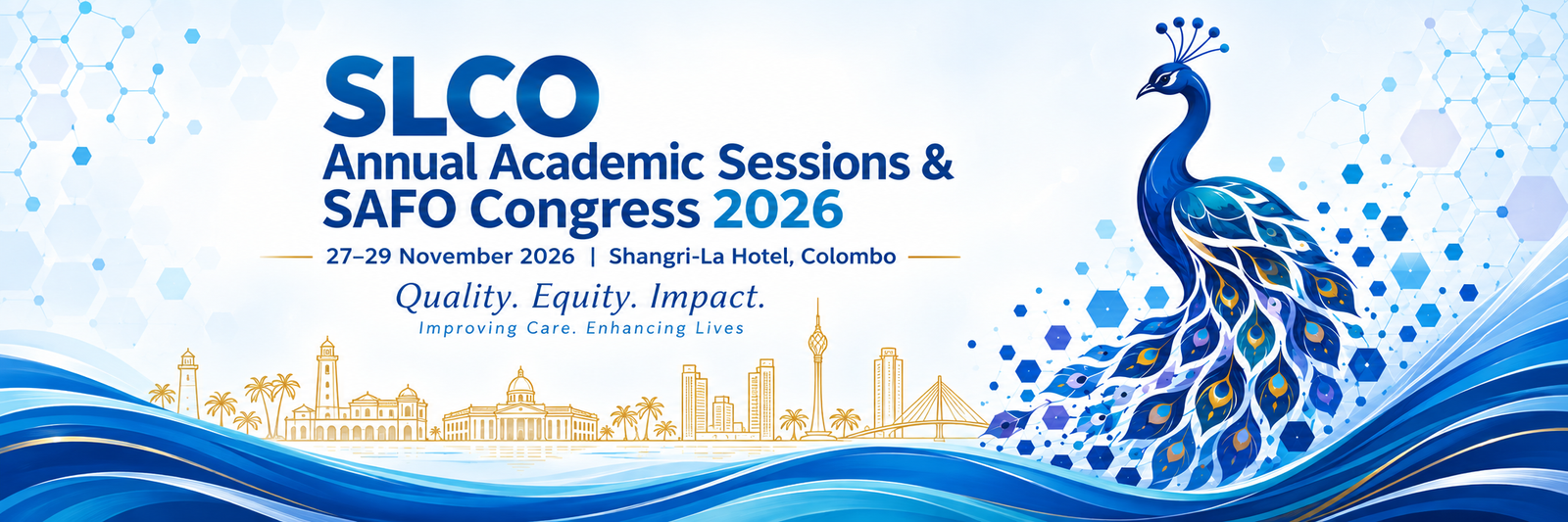 SLCO
Annual Academic Sessions & SAFO Congress 2026

27–29 November 2026 | Shangri-La Hotel, Colombo

Quality. Equity. Impact.
Improving Care. Enhancing Lives